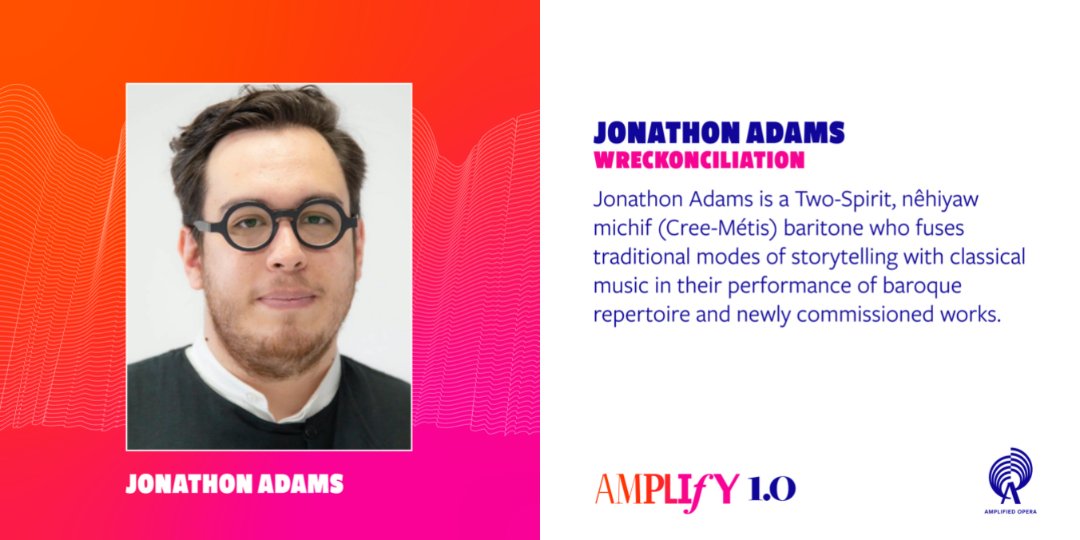 JONATHON ADAMS

JONATHON ADAMS
WRECKONCILIATION

Jonathon Adams is a Two-Spirit, nêhiyaw michif (Cree-Métis) baritone who fuses traditional modes of storytelling with classical music in their performance of baroque repertoire and newly commissioned works.

AMPLIfY 1.0

AMPLIFIED OPERA